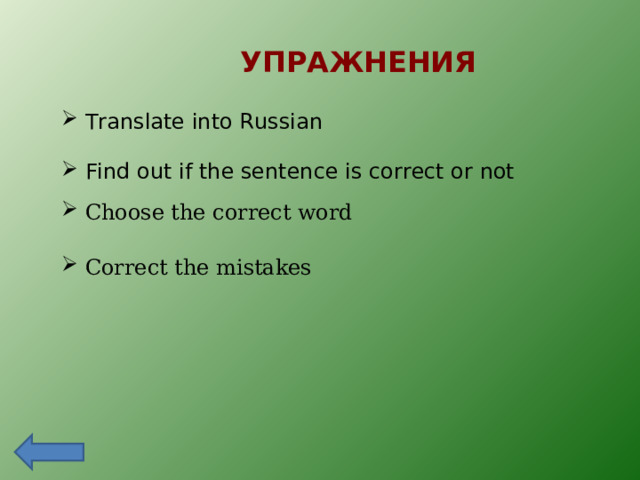 УПРАЖНЕНИЯ

➢ Translate into Russian

➢ Find out if the sentence is correct or not

➢ Choose the correct word

➢ Correct the mistakes